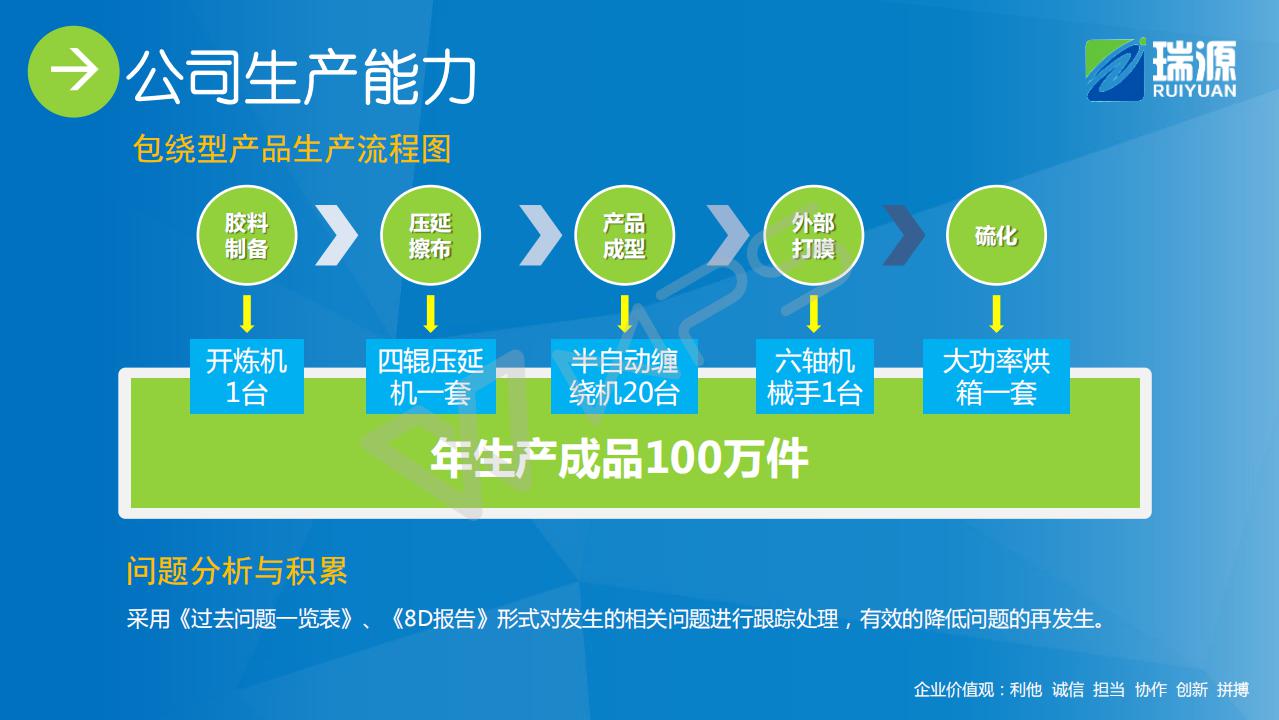 公司生产能力

瑞源
RUIYUAN

包绕型产品生产流程图

胶料制备

压延擦布

产品成型

外部打膜

硫化

开炼机1台

四辊压延机一套

半自动缠绕机20台

六轴机械手1台

大功率烘箱一套

年生产成品100万件

问题分析与积累

采用《过去问题一览表》、《8D报告》形式对发生的相关问题进行跟踪处理，有效的降低问题的再发生。

企业价值观：利他 诚信 担当 协作 创新 拼搏